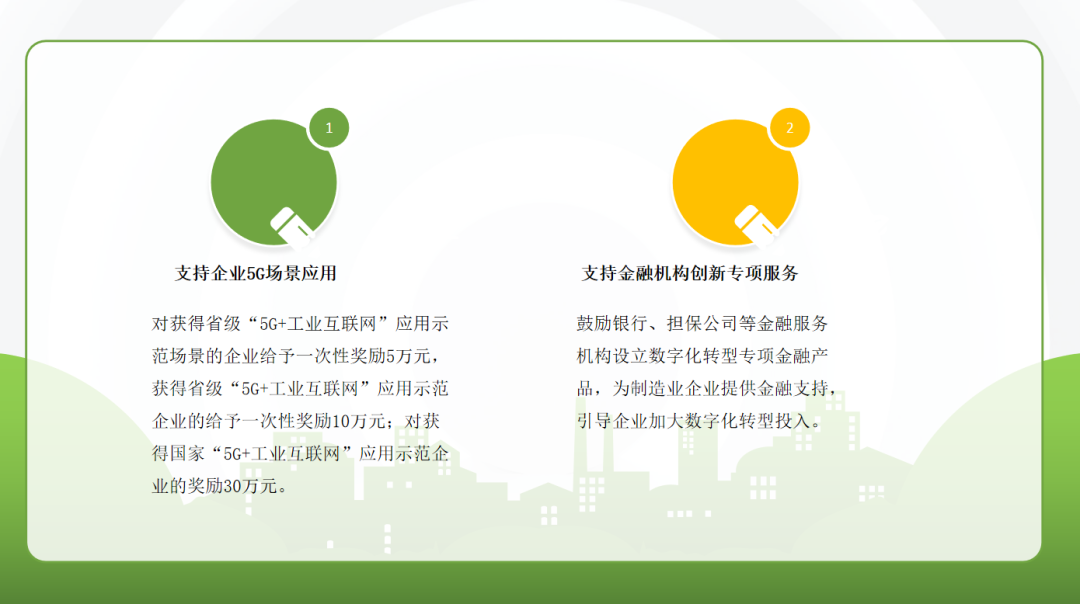 1

支持企业5G场景应用

对获得省级“5G+工业互联网”应用示范场景的企业给予一次性奖励5万元，获得省级“5G+工业互联网”应用示范企业的给予一次性奖励10万元；对获得国家“5G+工业互联网”应用示范企业的奖励30万元。

2

支持金融机构创新专项服务

鼓励银行、担保公司等金融服务机构设立数字化转型专项金融产品，为制造业企业提供金融支持，引导企业加大数字化转型投入。